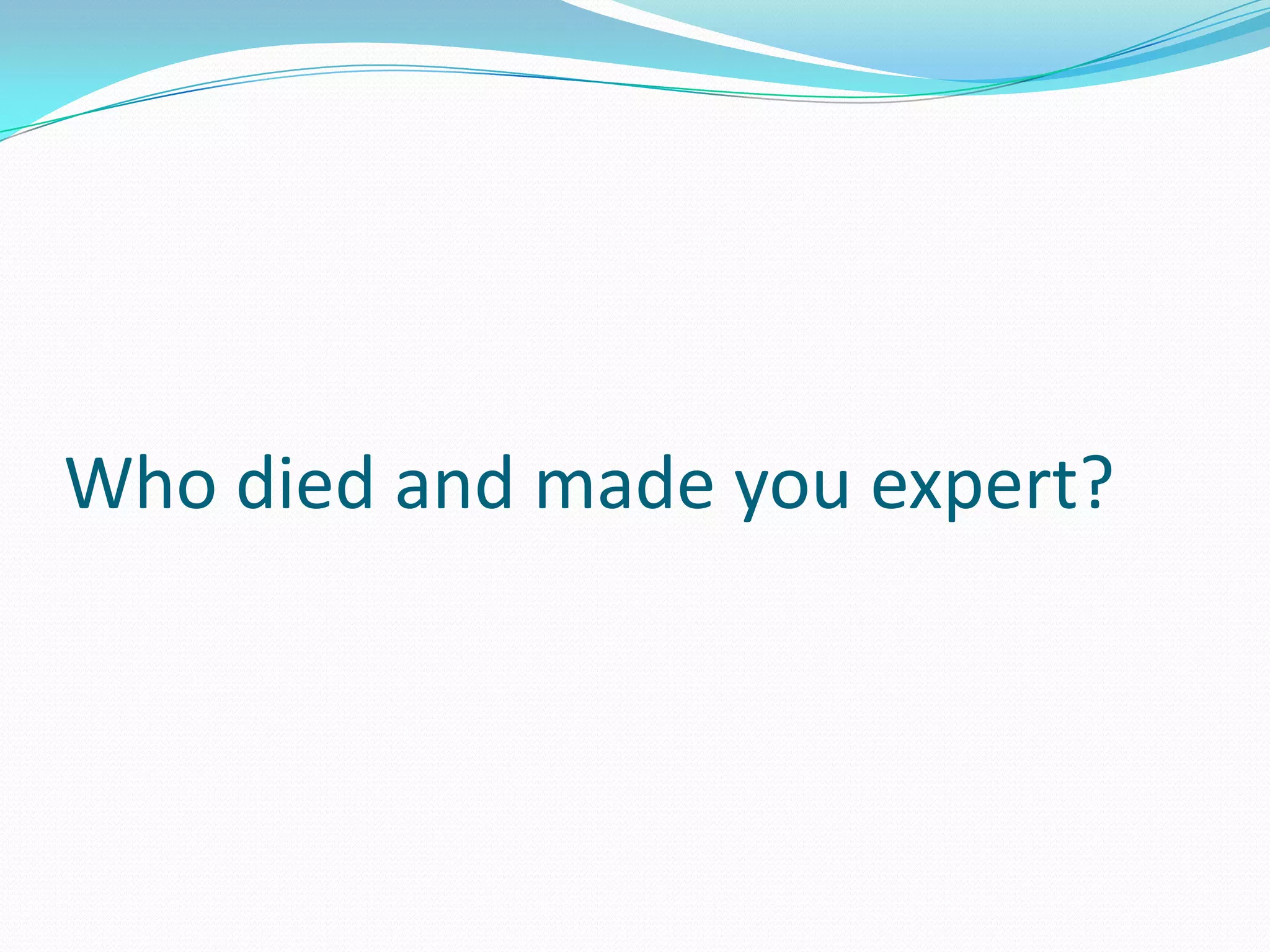 Who died and made you expert?